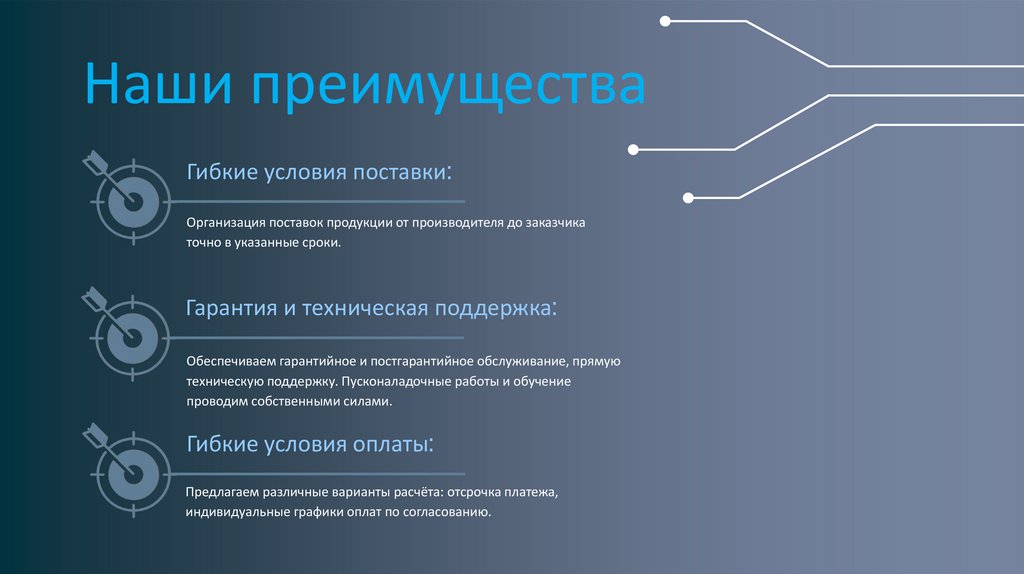 Наши преимущества

Гибкие условия поставки:

Организация поставок продукции от производителя до заказчика точно в указанные сроки.

Гарантия и техническая поддержка:

Обеспечиваем гарантийное и постгарантийное обслуживание, прямую техническую поддержку. Пусконаладочные работы и обучение проводим собственными силами.

Гибкие условия оплаты:

Предлагаем различные варианты расчёта: отсрочка платежа, индивидуальные графики оплат по согласованию.